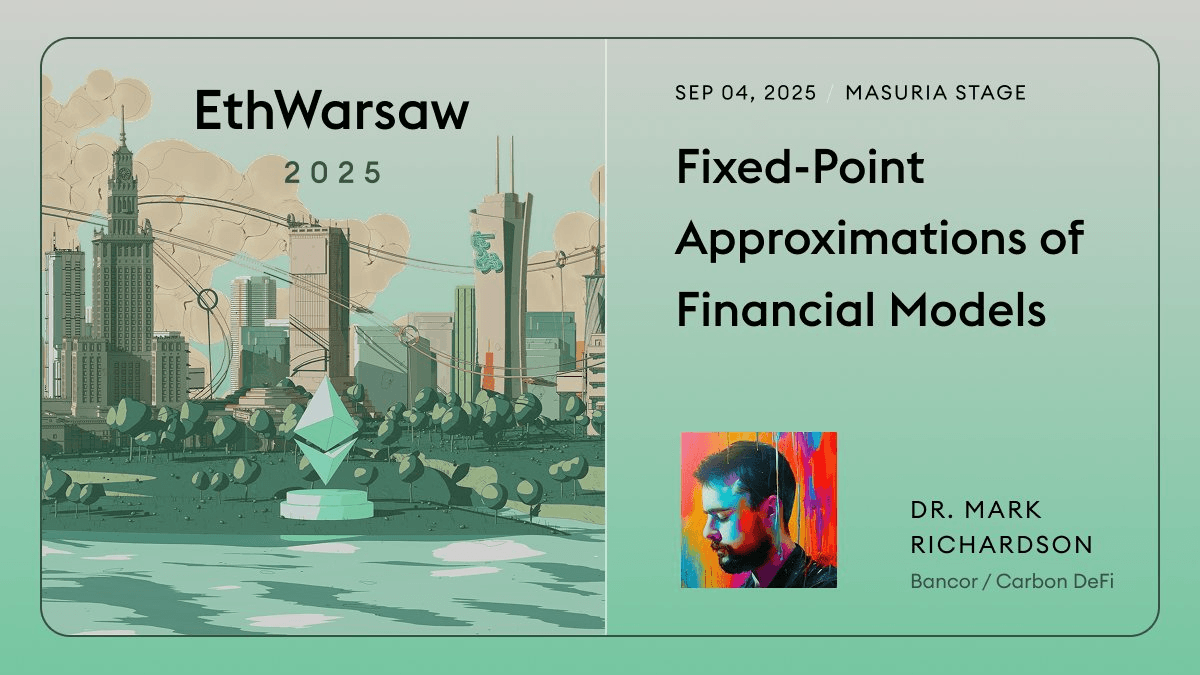 EthWarsaw
2025

SEP 04, 2025 / MASURIA STAGE

Fixed-Point Approximations of Financial Models

DR. MARK RICHARDSON
Bancor / Carbon DeFi